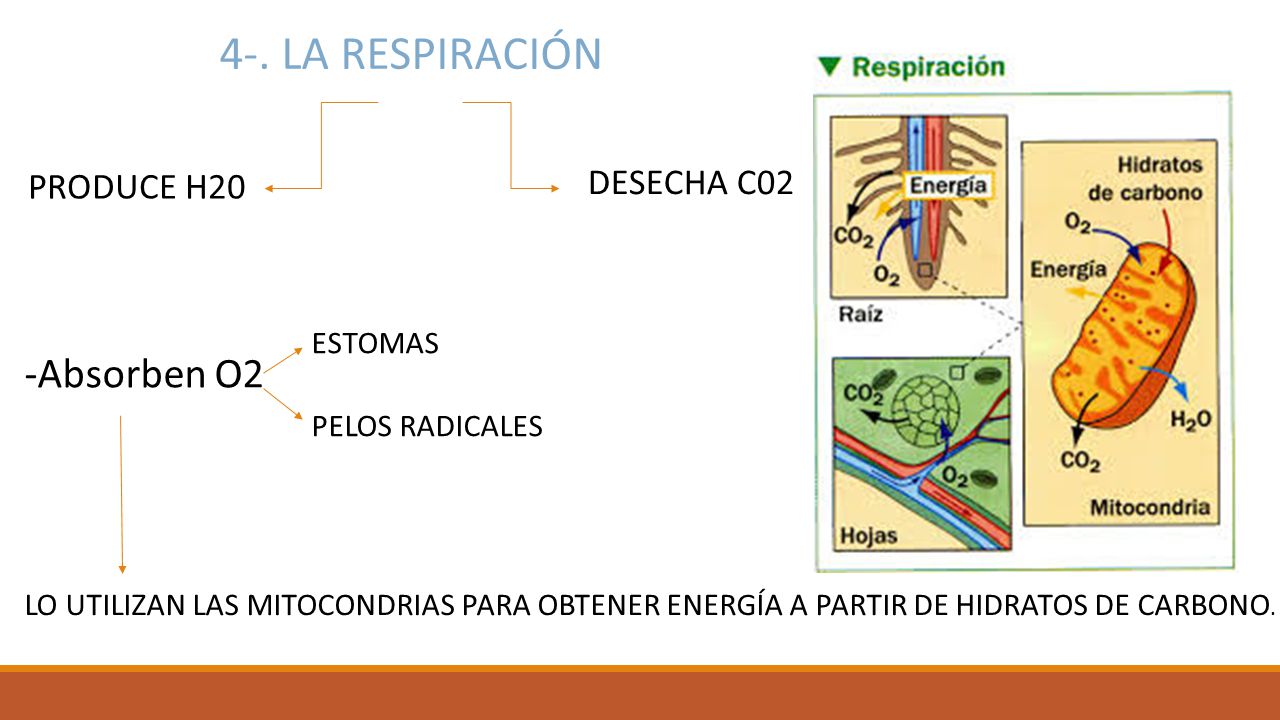 4-. LA RESPIRACIÓN

PRODUCE H20

DESECHA C02

-Absorben O2

ESTOMAS

PELOS RADICALES

LO UTILIZAN LAS MITOCONDRIAS PARA OBTENER ENERGÍA A PARTIR DE HIDRATOS DE CARBONO.

▼ Respiración

Energía

$CO_2$

$O_2$

Raíz

$CO_2$

$O_2$

Hojas

Hidratos de carbono

$O_2$

Energía

$H_2O$

$CO_2$

Mitocondria